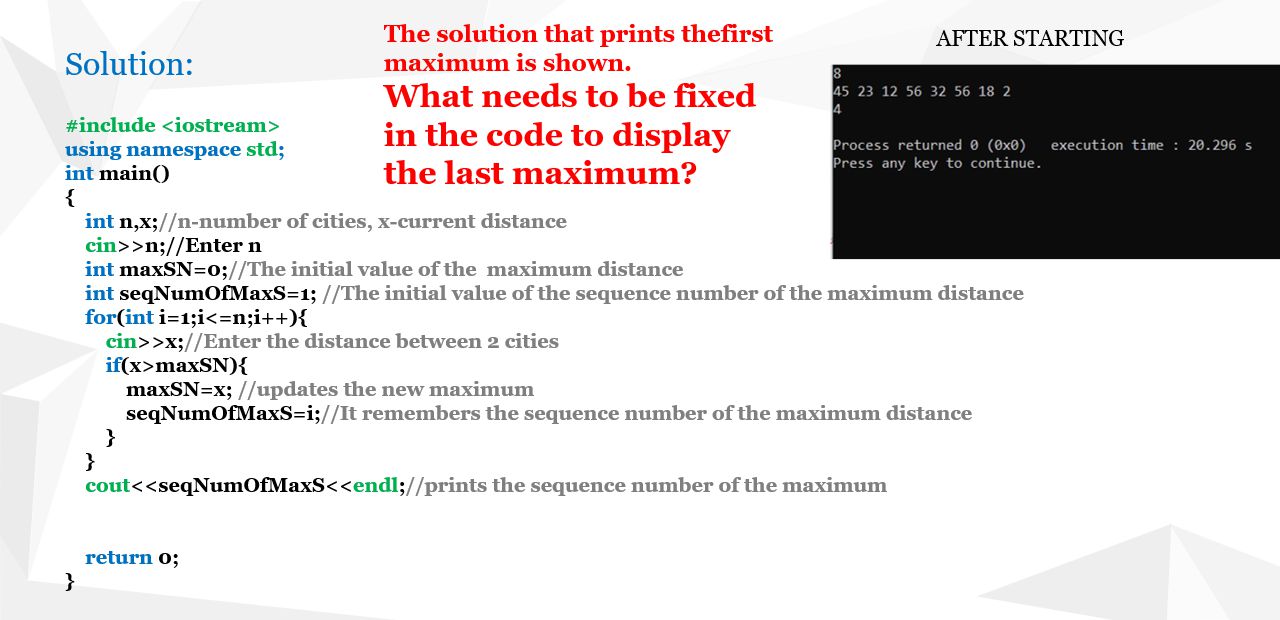 Solution:

The solution that prints thefirst maximum is shown.
What needs to be fixed in the code to display the last maximum?

AFTER STARTING

8
45 23 12 56 32 56 18 2
4

Process returned 0 (0x0)   execution time : 20.296 s
Press any key to continue.

#include <iostream>
using namespace std;
int main()
{
int n,x;//n-number of cities, x-current distance
cin>>n;//Enter n
int maxSN=0;//The initial value of the  maximum distance
int seqNumOfMaxS=1; //The initial value of the sequence number of the maximum distance
for(int i=1;i<=n;i++){
cin>>x;//Enter the distance between 2 cities
if(x>maxSN){
maxSN=x; //updates the new maximum
seqNumOfMaxS=i;//It remembers the sequence number of the maximum distance
}
}
cout<<seqNumOfMaxS<<endl;//prints the sequence number of the maximum

return 0;
}